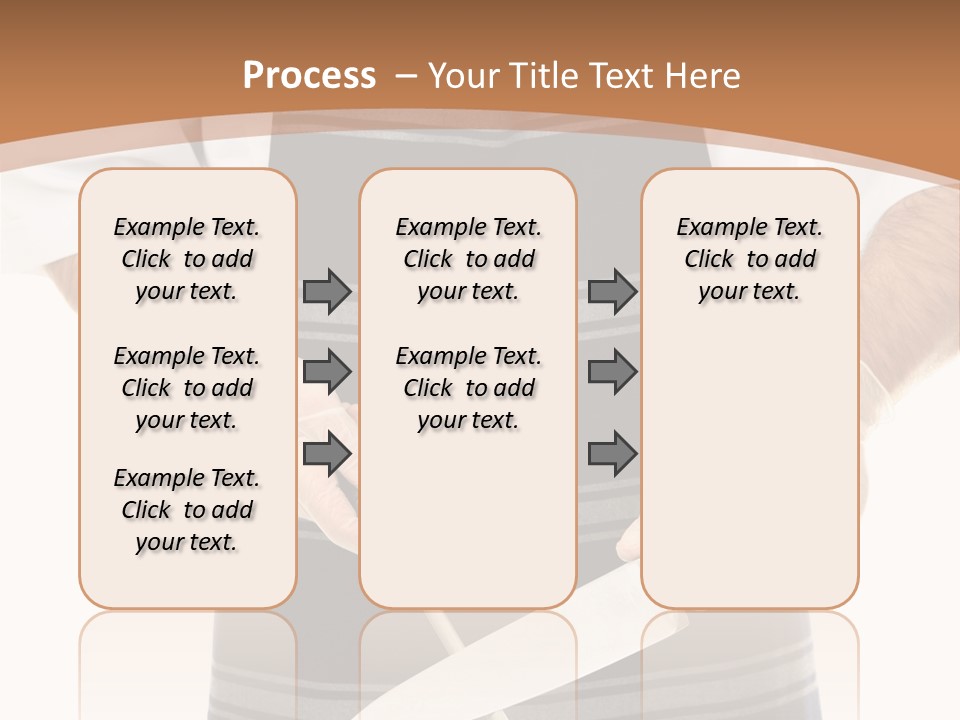 Process – Your Title Text Here

Example Text. Click to add your text.

Example Text. Click to add your text.

Example Text. Click to add your text.

Example Text. Click to add your text.

Example Text. Click to add your text.

Example Text. Click to add your text.